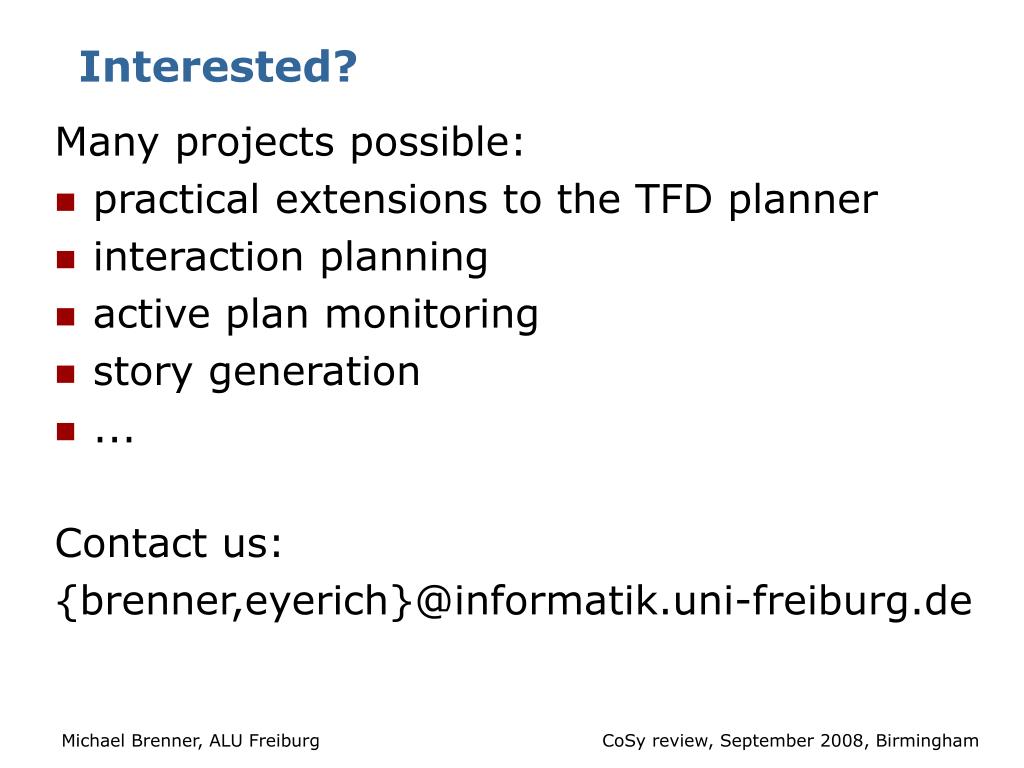 Interested?

Many projects possible:

- practical extensions to the TFD planner
- interaction planning
- active plan monitoring
- story generation
- ...

Contact us:
{brenner,eyerich}@informatik.uni-freiburg.de

Michael Brenner, ALU Freiburg

CoSy review, September 2008, Birmingham